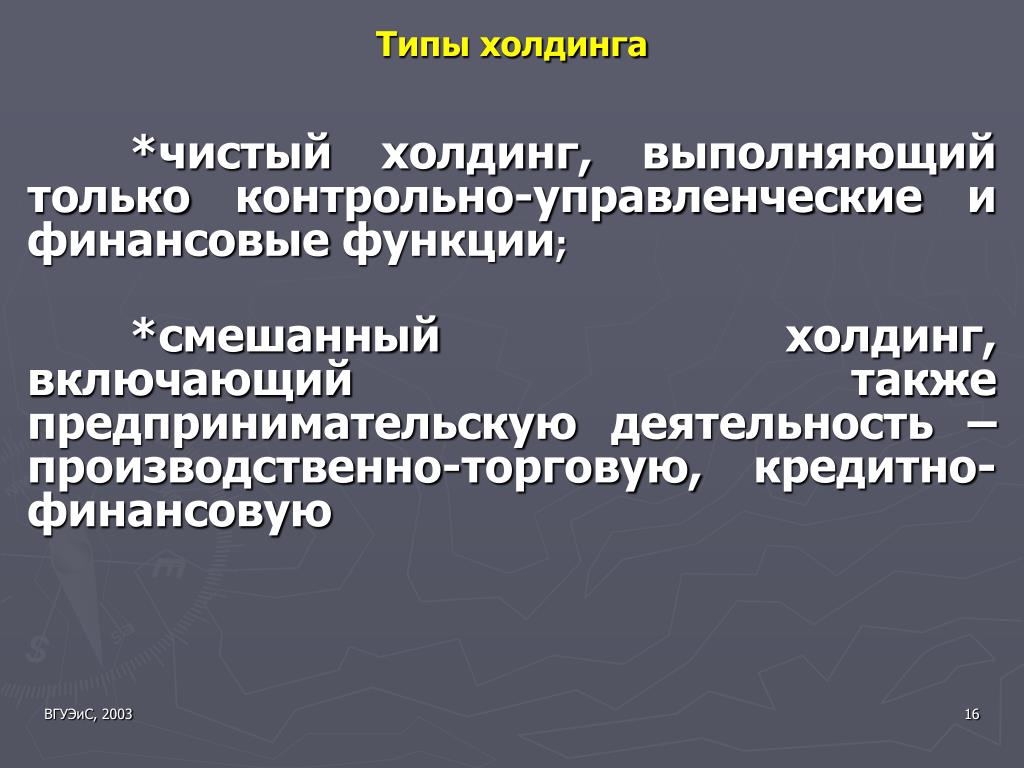 Типы холдинга

*чистый холдинг, выполняющий только контрольно-управленческие и финансовые функции;

*смешанный холдинг, включающий также предпринимательскую деятельность – производственно-торговую, кредитно-финансовую

ВГУЭиС, 2003

16